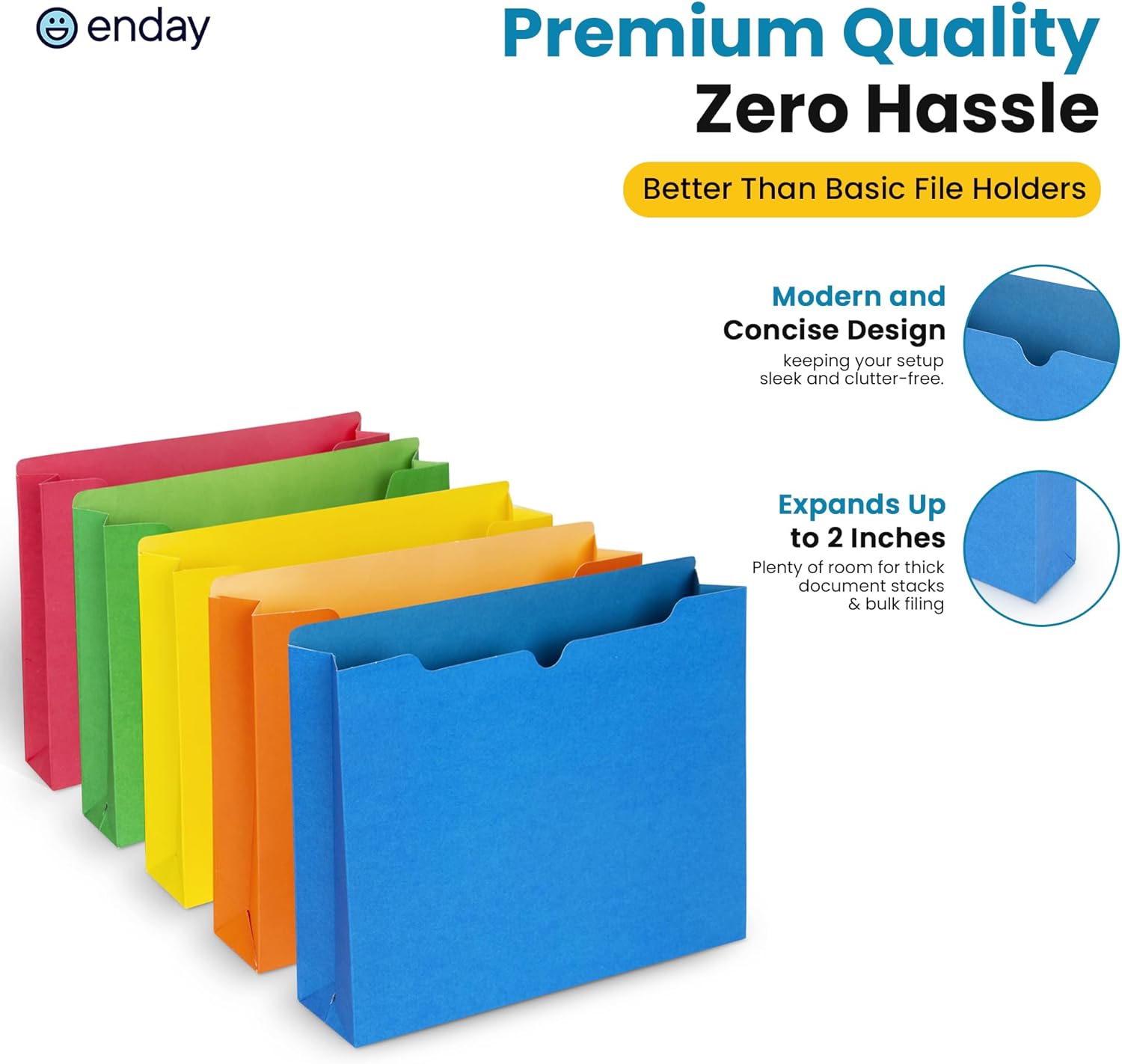 enday

Premium Quality
Zero Hassle

Better Than Basic File Holders

Modern and
Concise Design
keeping your setup sleek and clutter-free.

Expands Up
to 2 Inches
Plenty of room for thick document stacks & bulk filing